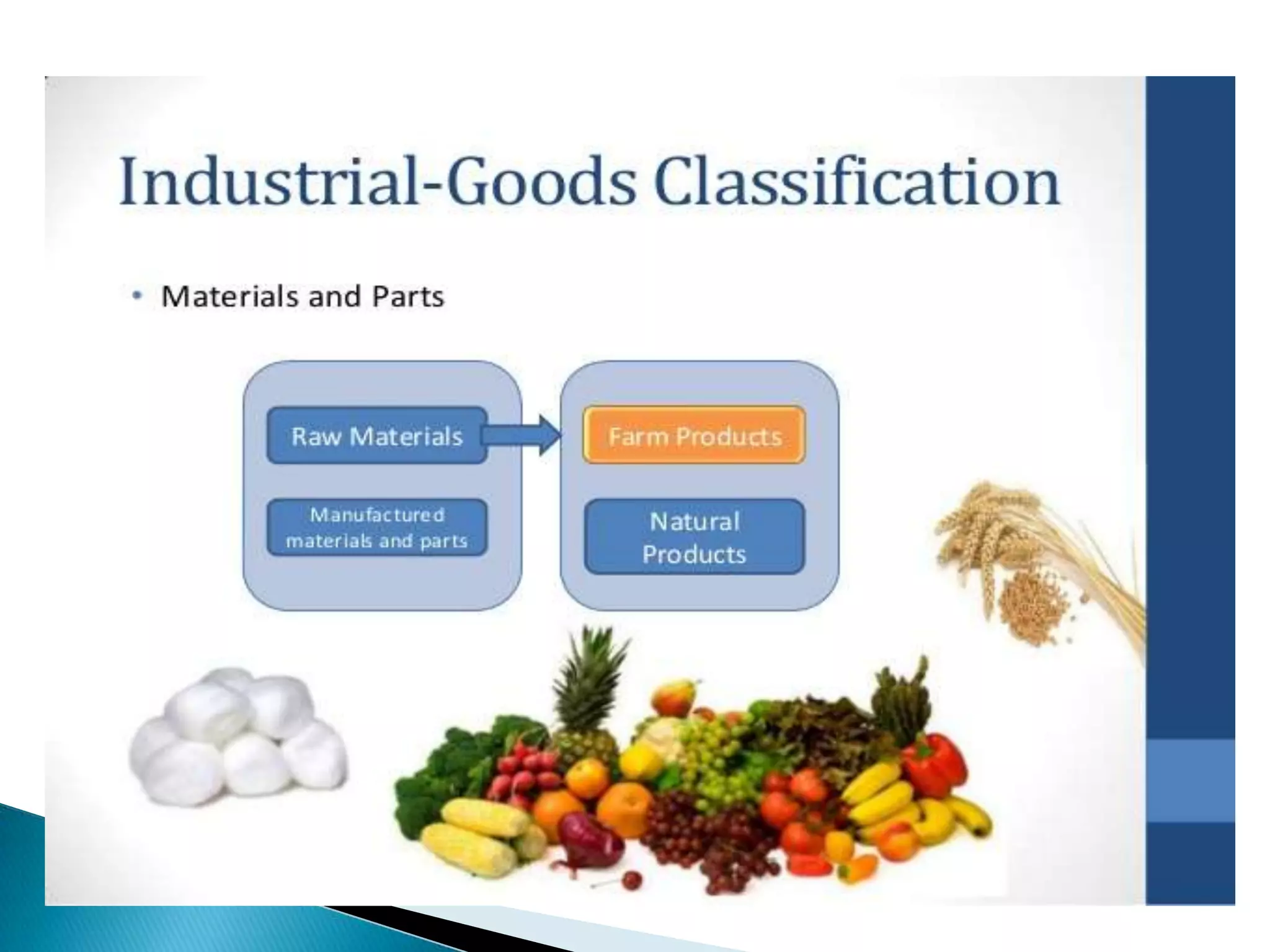 Industrial-Goods Classification

• Materials and Parts

Raw Materials

Manufactured materials and parts

Farm Products

Natural Products